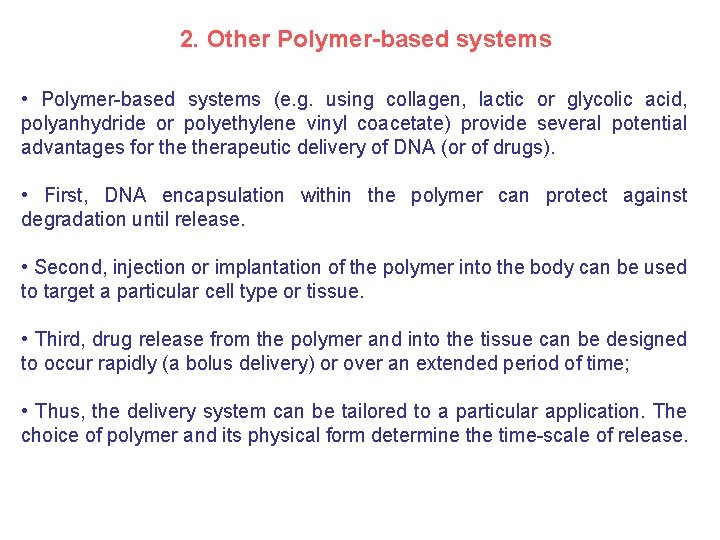 2. Other Polymer-based systems

• Polymer-based systems (e.g. using collagen, lactic or glycolic acid, polyanhydride or polyethylene vinyl coacetate) provide several potential advantages for the therapeutic delivery of DNA (or of drugs).

• First, DNA encapsulation within the polymer can protect against degradation until release.

• Second, injection or implantation of the polymer into the body can be used to target a particular cell type or tissue.

• Third, drug release from the polymer and into the tissue can be designed to occur rapidly (a bolus delivery) or over an extended period of time;

• Thus, the delivery system can be tailored to a particular application. The choice of polymer and its physical form determine the time-scale of release.